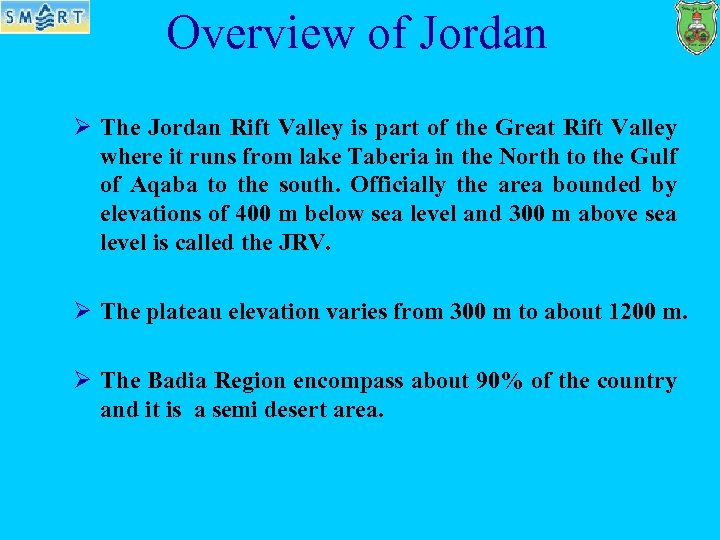 SMART

Overview of Jordan

➢ The Jordan Rift Valley is part of the Great Rift Valley where it runs from lake Taberia in the North to the Gulf of Aqaba to the south. Officially the area bounded by elevations of 400 m below sea level and 300 m above sea level is called the JRV.

➢ The plateau elevation varies from 300 m to about 1200 m.

➢ The Badia Region encompass about 90% of the country and it is a semi desert area.